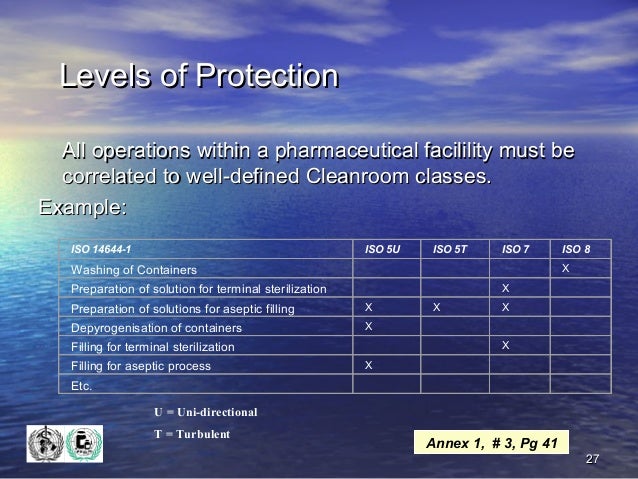 Levels of Protection

All operations within a pharmaceutical facilility must be correlated to well-defined Cleanroom classes.

Example:

| ISO 14644-1 | ISO 5U | ISO 5T | ISO 7 | ISO 8 |
|---|---|---|---|---|
| Washing of Containers | | | | X |
| Preparation of solution for terminal sterilization | | | X | |
| Preparation of solutions for aseptic filling | X | X | X | |
| Depyrogenisation of containers | X | | | |
| Filling for terminal sterilization | | | X | |
| Filling for aseptic process | X | | | |
| Etc. | | | | |

U = Uni-directional

T = Turbulent

Annex 1, # 3, Pg 41

27